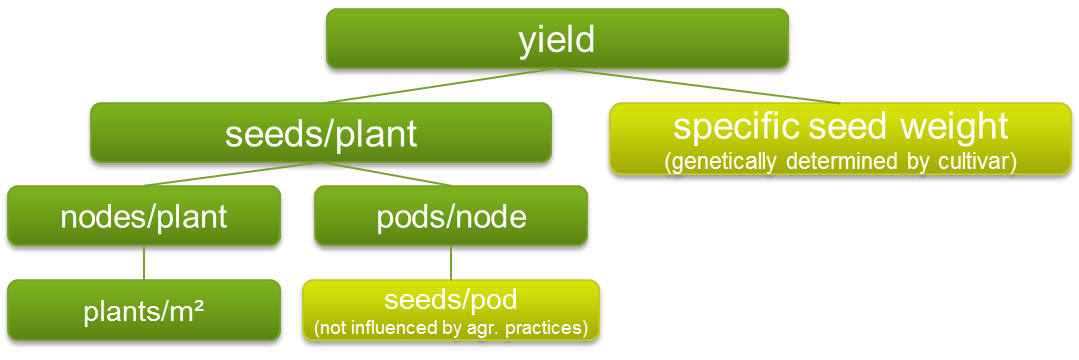 yield

seeds/plant

specific seed weight
(genetically determined by cultivar)

nodes/plant

pods/node

plants/m²

seeds/pod
(not influenced by agr. practices)